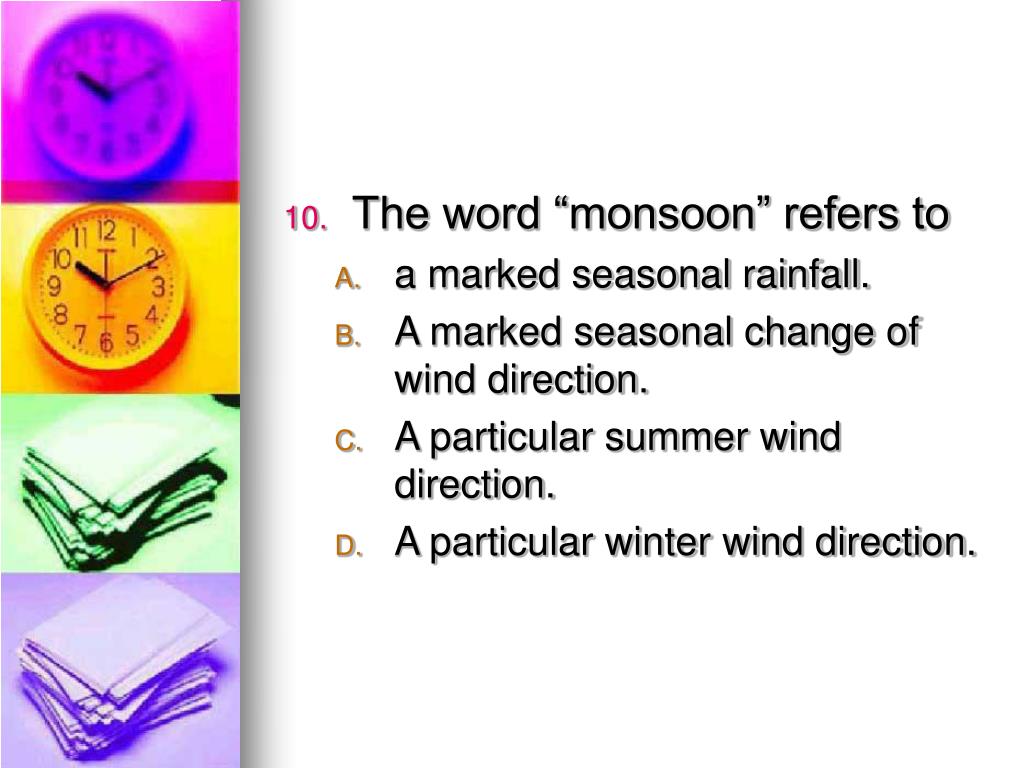 10. The word “monsoon” refers to

A. a marked seasonal rainfall.

B. A marked seasonal change of wind direction.

C. A particular summer wind direction.

D. A particular winter wind direction.